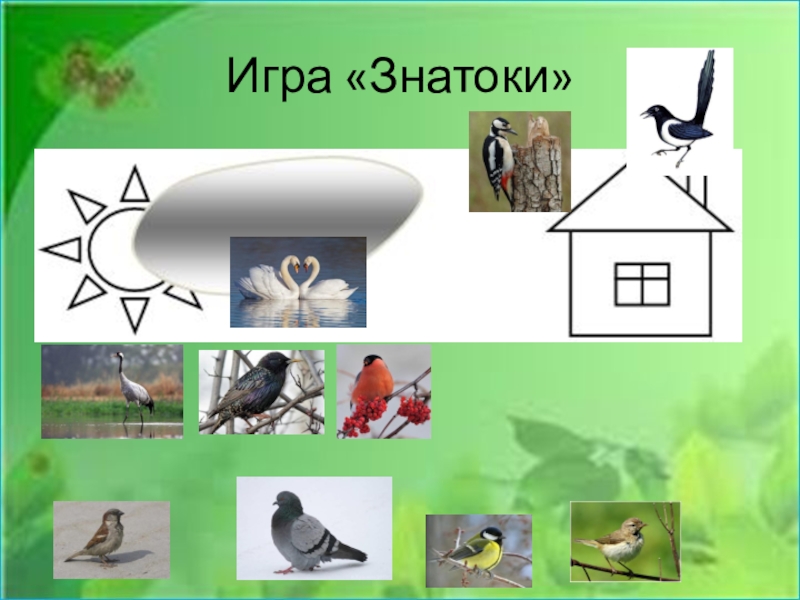 Игра «Знатоки»